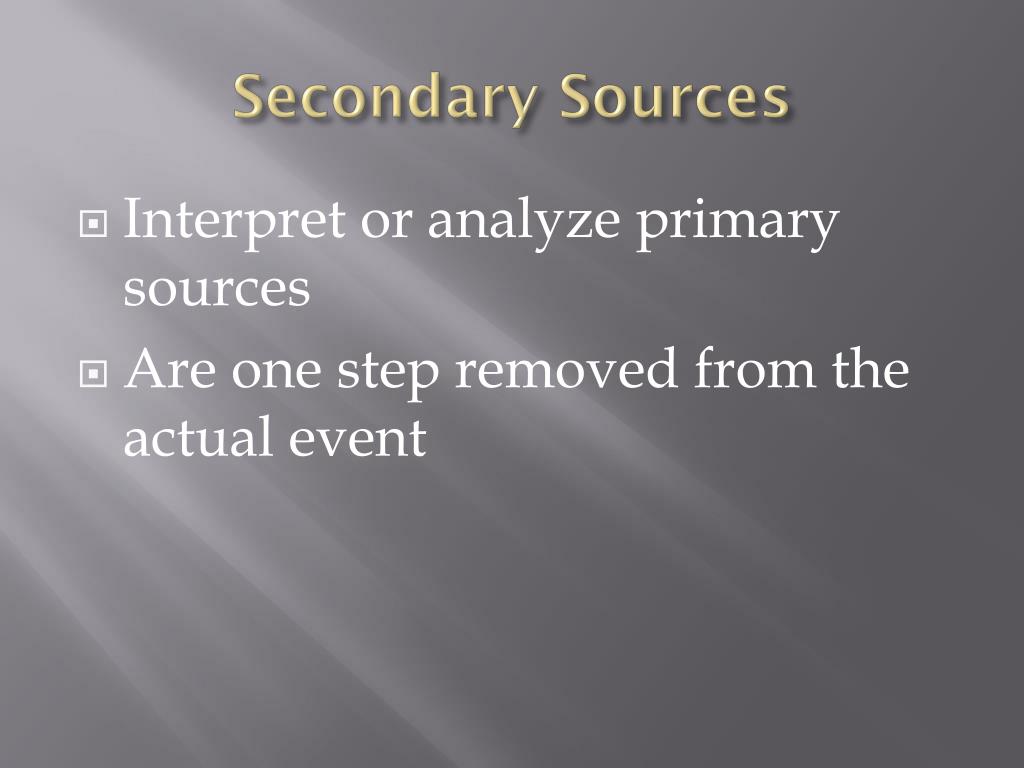 Secondary Sources

Interpret or analyze primary sources

Are one step removed from the actual event